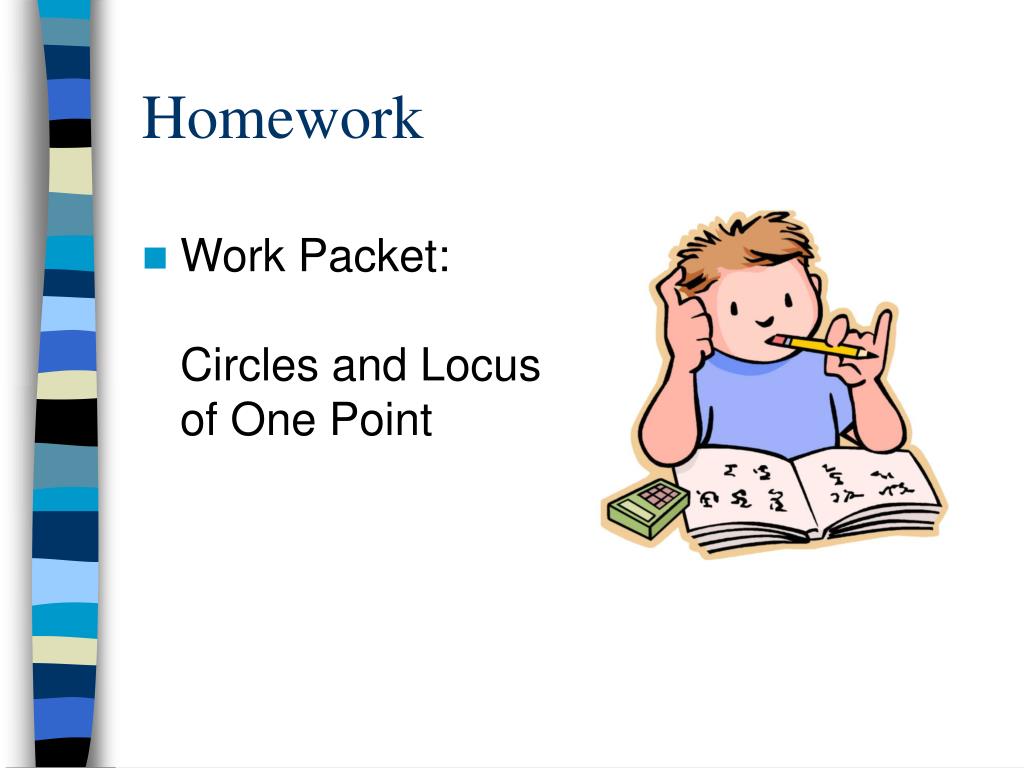 Homework

Work Packet:

Circles and Locus of One Point